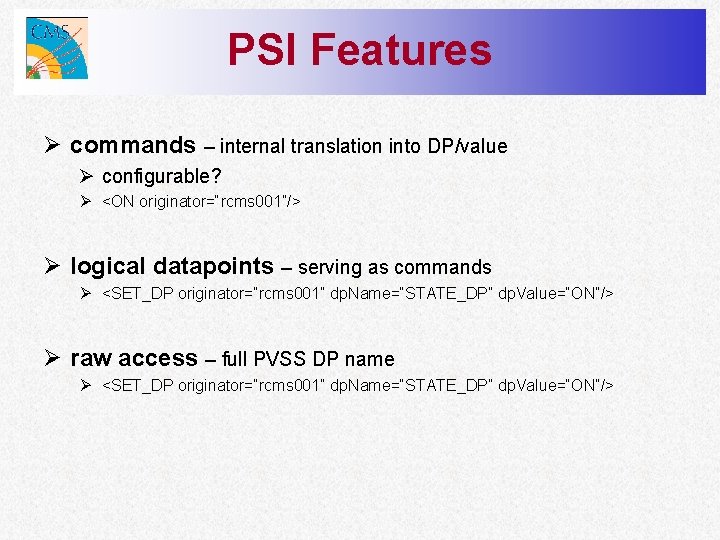 CMS

PSI Features

➢ commands – internal translation into DP/value

➢ configurable?

➢ <ON originator="rcms001"/>

➢ logical datapoints – serving as commands

➢ <SET_DP originator="rcms001" dpName="STATE_DP" dpValue="ON"/>

➢ raw access – full PVSS DP name

➢ <SET_DP originator="rcms001" dpName="STATE_DP" dpValue="ON"/>